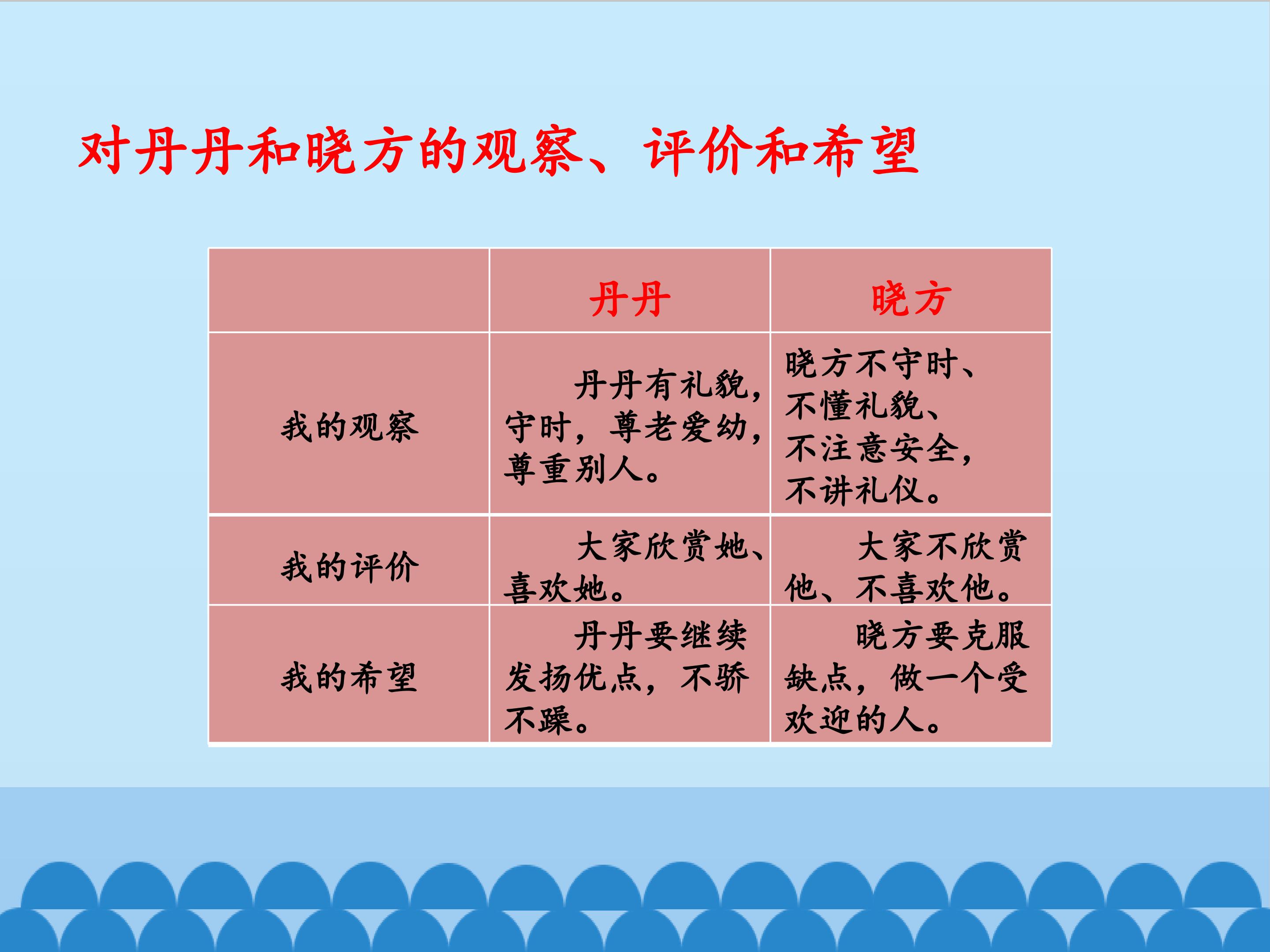 对丹丹和晓方的观察、评价和希望

|  | 丹丹 | 晓方 |
|---|---|---|
| 我的观察 | 丹丹有礼貌，守时，尊老爱幼，尊重别人。 | 晓方不守时、不懂礼貌、不注意安全，不讲礼仪。 |
| 我的评价 | 大家欣赏她、喜欢她。 | 大家不欣赏他、不喜欢他。 |
| 我的希望 | 丹丹要继续发扬优点，不骄不躁。 | 晓方要克服缺点，做一个受欢迎的人。 |